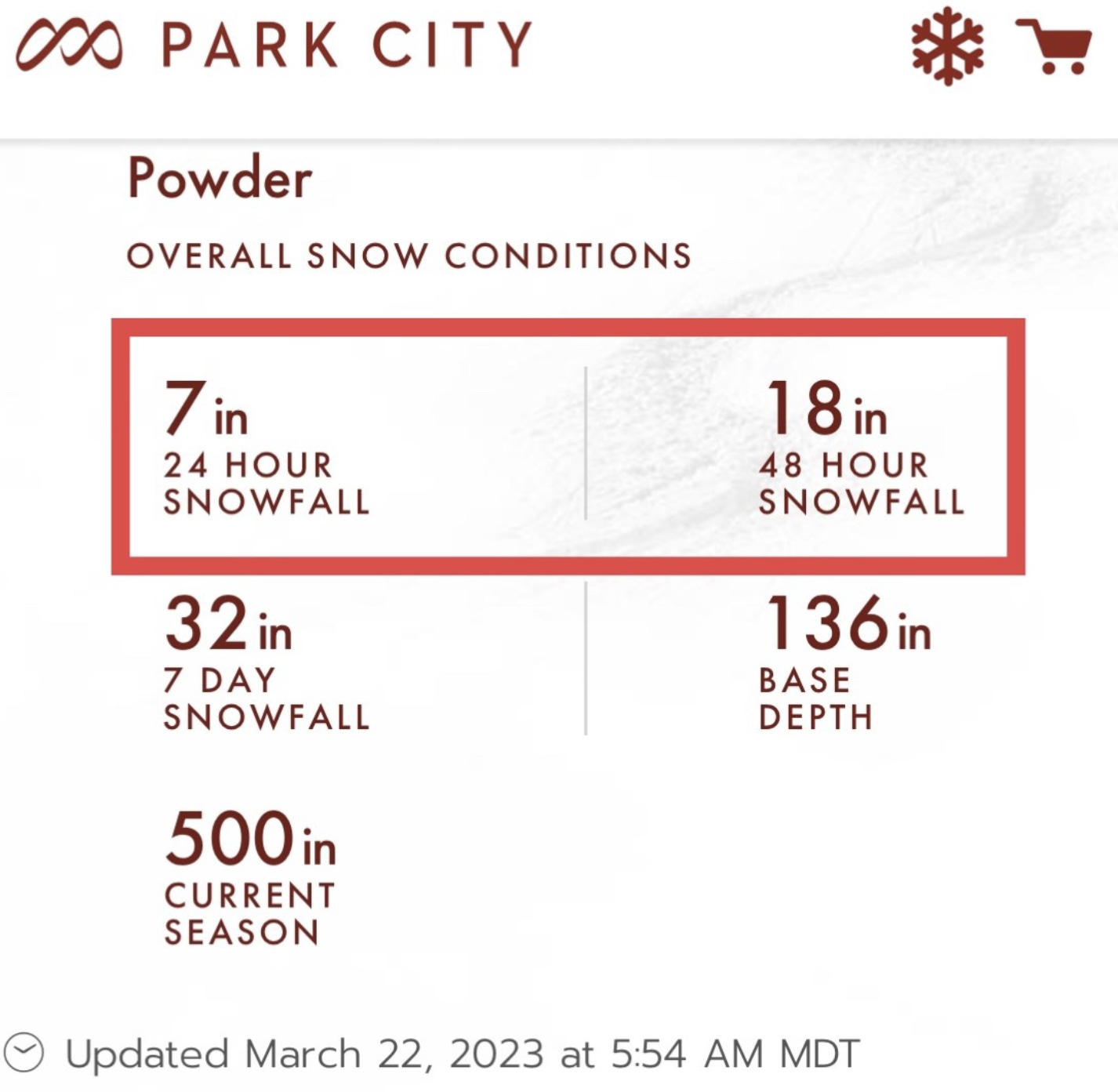 PARK CITY

Powder

OVERALL SNOW CONDITIONS

7 in
24 HOUR SNOWFALL

18 in
48 HOUR SNOWFALL

32 in
7 DAY SNOWFALL

136 in
BASE DEPTH

500 in
CURRENT SEASON

Updated March 22, 2023 at 5:54 AM MDT